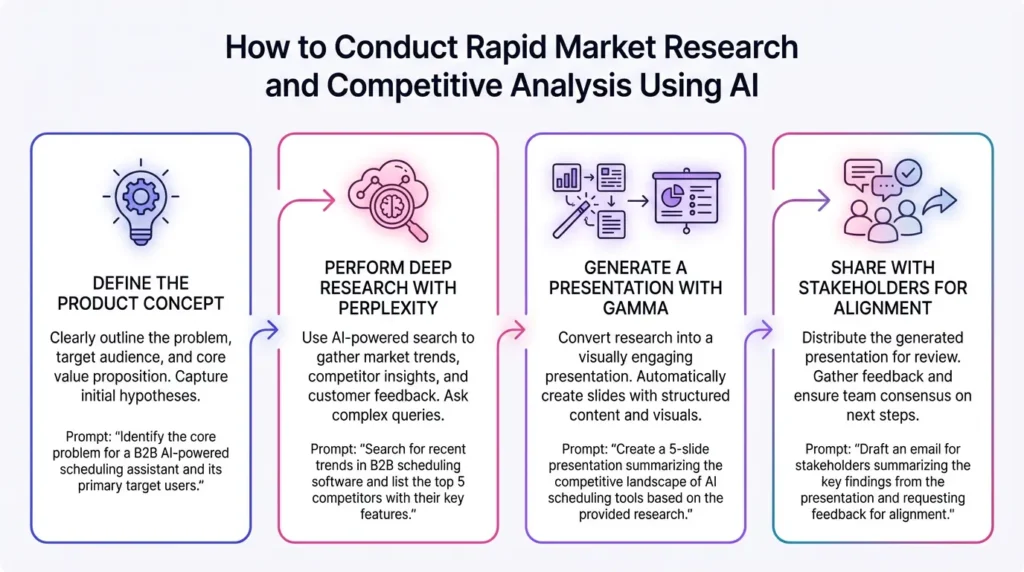 How to Conduct Rapid Market Research and Competitive Analysis Using AI

DEFINE THE PRODUCT CONCEPT

Clearly outline the problem, target audience, and core value proposition. Capture initial hypotheses.

Prompt: "Identify the core problem for a B2B AI-powered scheduling assistant and its primary target users."

PERFORM DEEP RESEARCH WITH PERPLEXITY

Use AI-powered search to gather market trends, competitor insights, and customer feedback. Ask complex queries.

Prompt: "Search for recent trends in B2B scheduling software and list the top 5 competitors with their key features."

GENERATE A PRESENTATION WITH GAMMA

Convert research into a visually engaging presentation. Automatically create slides with structured content and visuals.

Prompt: "Create a 5-slide presentation summarizing the competitive landscape of AI scheduling tools based on the provided research."

SHARE WITH STAKEHOLDERS FOR ALIGNMENT

Distribute the generated presentation for review. Gather feedback and ensure team consensus on next steps.

Prompt: "Draft an email for stakeholders summarizing the key findings from the presentation and requesting feedback for alignment."